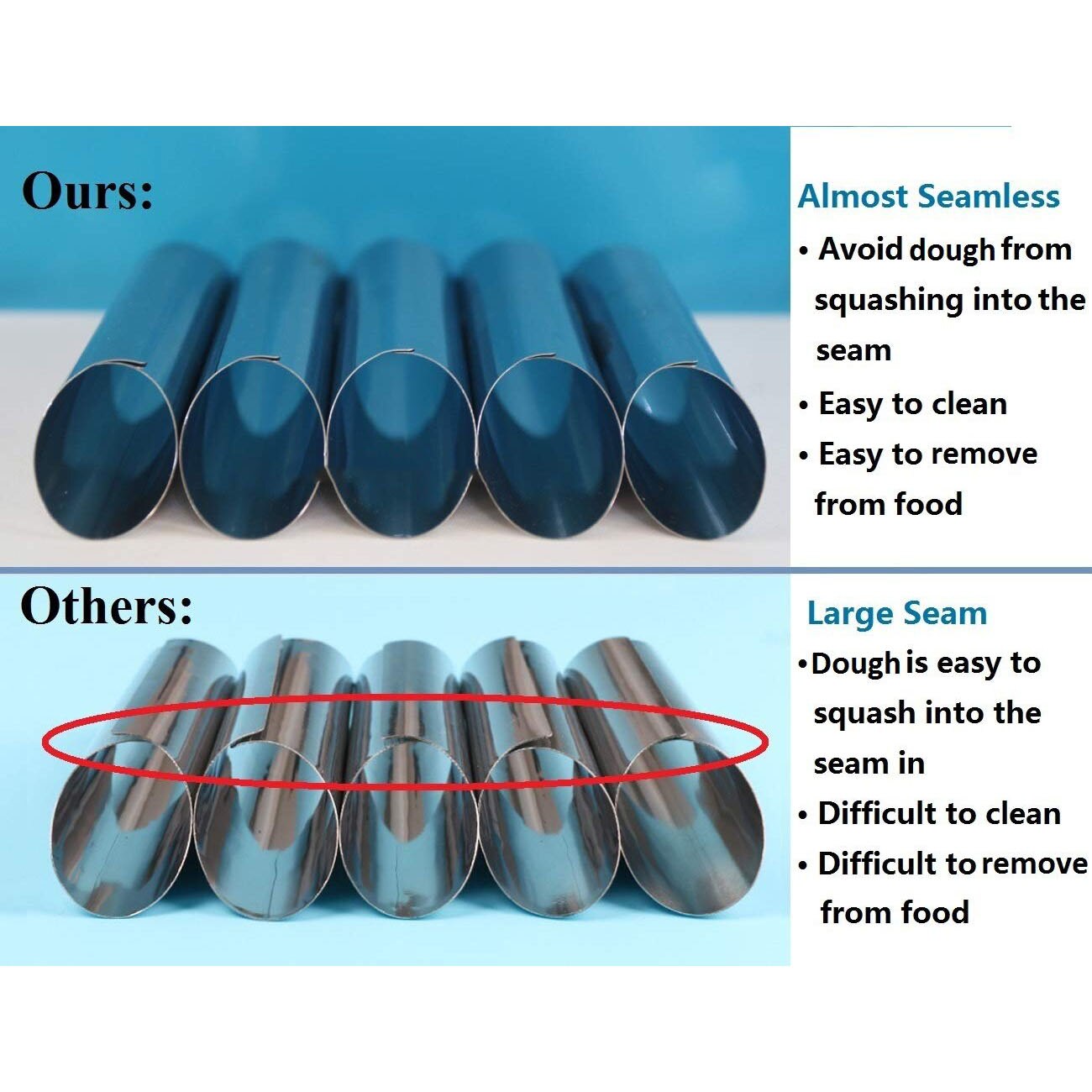 Ours:

Almost Seamless
• Avoid dough from squashing into the seam
• Easy to clean
• Easy to remove from food

Others:

Large Seam
•Dough is easy to squash into the seam in
• Difficult to clean
• Difficult to remove from food